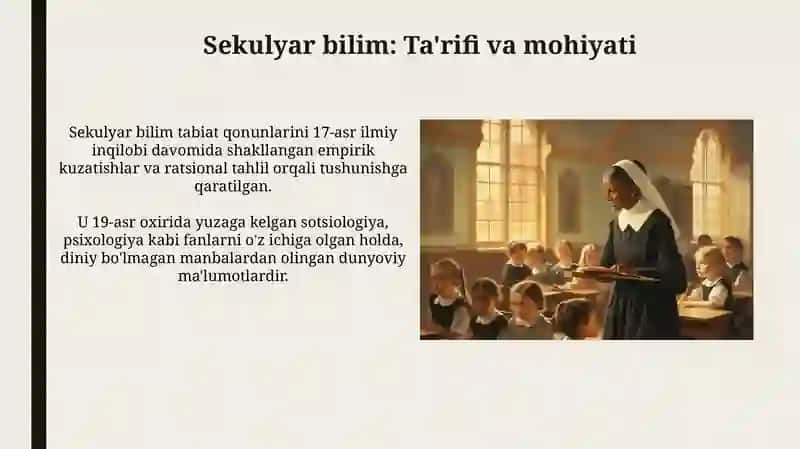 Sekulyar bilim: Ta'rifi va mohiyati

Sekulyar bilim tabiat qonunlarini 17-asr ilmiy inqilobi davomida shakllangan empirik kuzatishlar va ratsional tahlil orqali tushunishga qaratilgan.

U 19-asr oxirida yuzaga kelgan sotsiologiya, psixologiya kabi fanlarni o'z ichiga olgan holda, diniy bo'lmagan manbalardan olingan dunyoviy ma'lumotlardir.